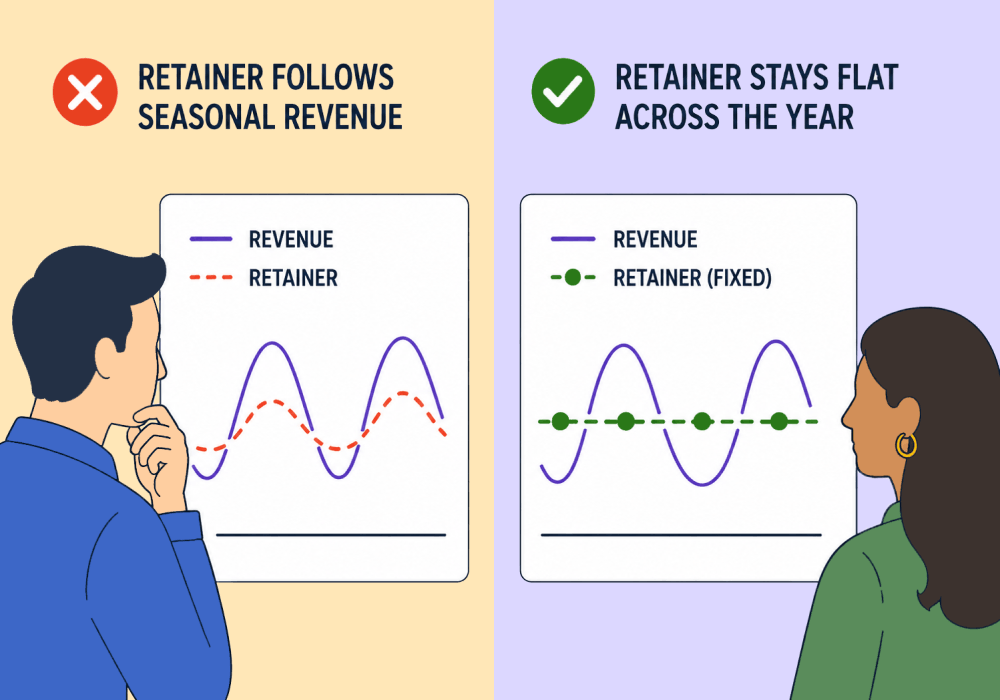 RETAINER FOLLOWS SEASONAL REVENUE

REVENUE
RETAINER

RETAINER STAYS FLAT ACROSS THE YEAR

REVENUE
RETAINER (FIXED)